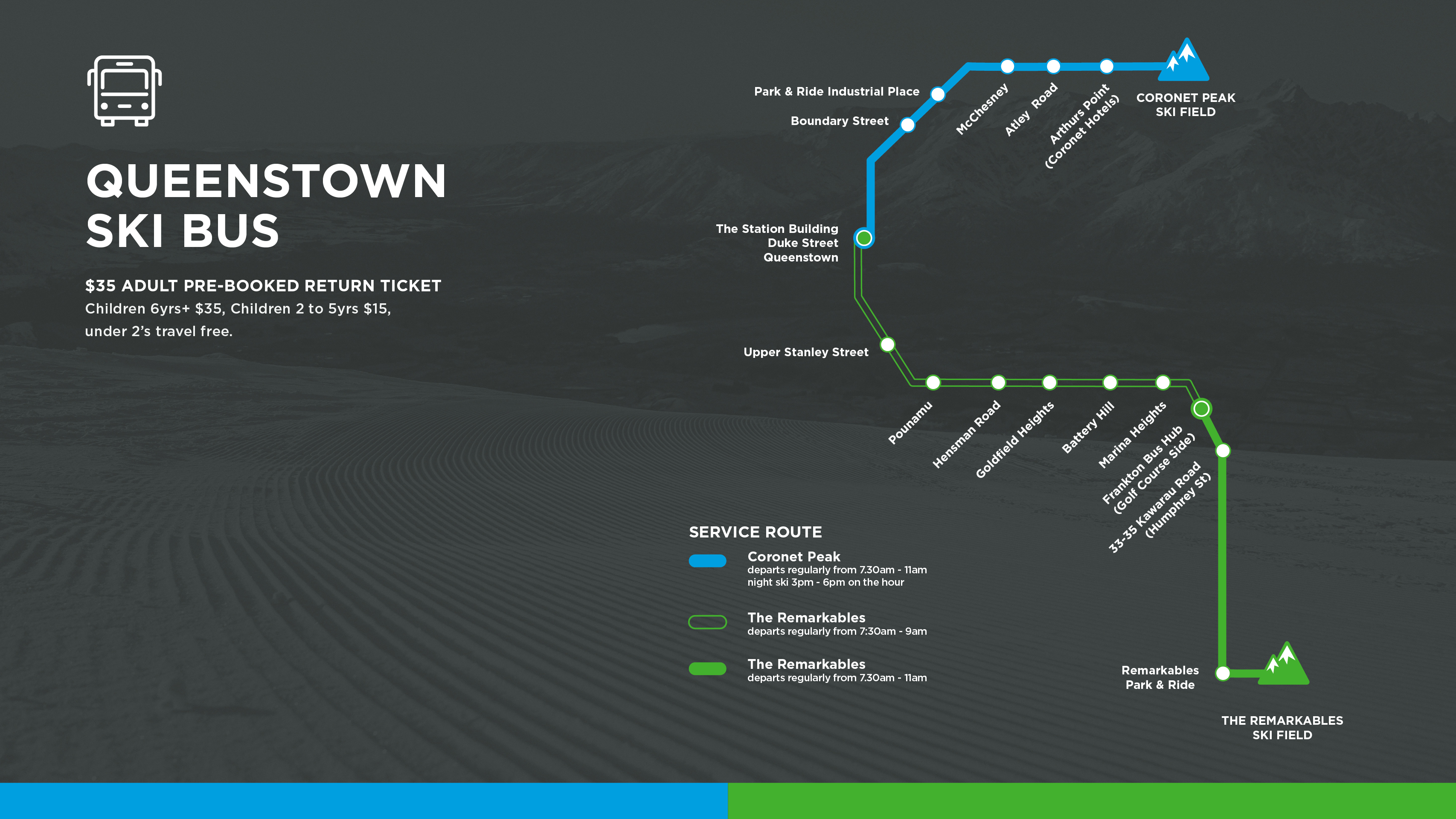 QUEENSTOWN SKI BUS

$35 ADULT PRE-BOOKED RETURN TICKET
Children 6yrs+ $35, Children 2 to 5yrs $15, under 2's travel free.

Park & Ride Industrial Place
Boundary Street
McChesney
Atley Road
Arthurs Point (Coronet Hotels)
CORONET PEAK SKI FIELD

The Station Building Duke Street Queenstown

Upper Stanley Street
Pounamu
Hensman Road
Goldfield Heights
Battery Hill
Marina Heights
Frankton Bus Hub (Golf Course Side)
33-35 Kawarau Road (Humphrey St)

Remarkables Park & Ride
THE REMARKABLES SKI FIELD

SERVICE ROUTE
Coronet Peak
departs regularly from 7.30am - 11am
night ski 3pm - 6pm on the hour

The Remarkables
departs regularly from 7:30am - 9am

The Remarkables
departs regularly from 7.30am - 11am